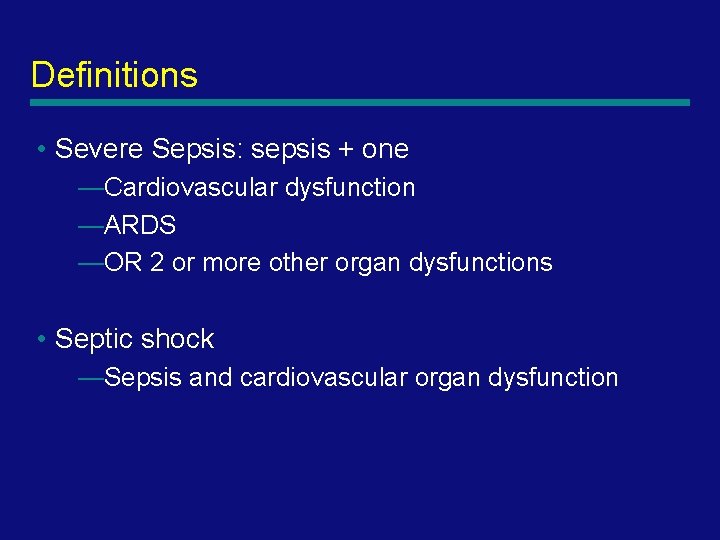 Definitions

• Severe Sepsis: sepsis + one
—Cardiovascular dysfunction
—ARDS
—OR 2 or more other organ dysfunctions

• Septic shock
—Sepsis and cardiovascular organ dysfunction